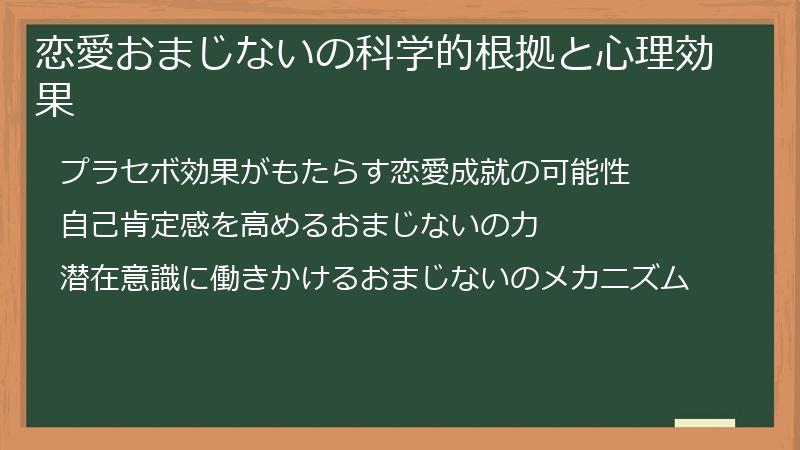 恋愛おまじないの科学的根拠と心理効果

プラセボ効果がもたらす恋愛成就の可能性

自己肯定感を高めるおまじないの力

潜在意識に働きかけるおまじないのメカニズム